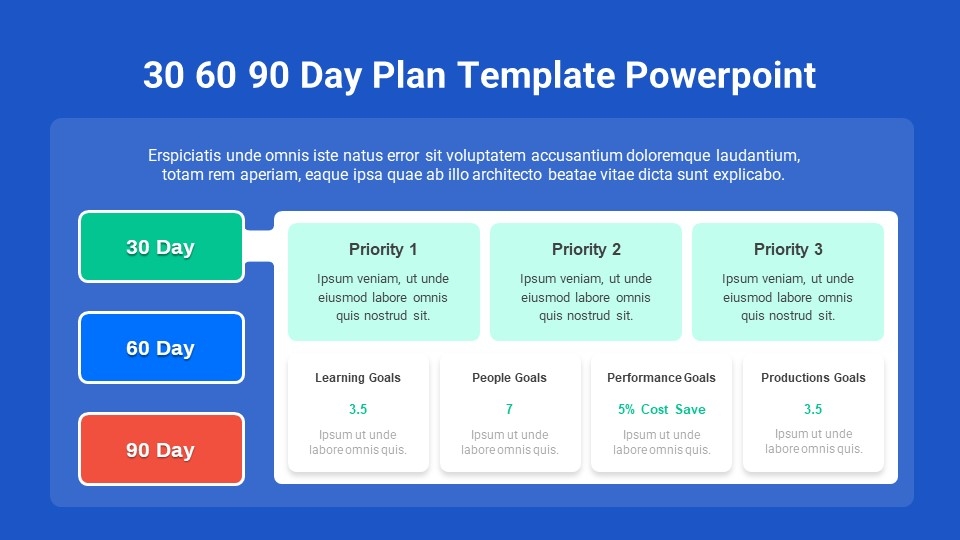 30 60 90 Day Plan Template Powerpoint

Erspiciatis unde omnis iste natus error sit voluptatem accusantium doloremque laudantium, totam rem aperiam, eaque ipsa quae ab illo architecto beatae vitae dicta sunt explicabo.

30 Day

60 Day

90 Day

Priority 1
Ipsum veniam, ut unde eiusmod labore omnis quis nostrud sit.

Priority 2
Ipsum veniam, ut unde eiusmod labore omnis quis nostrud sit.

Priority 3
Ipsum veniam, ut unde eiusmod labore omnis quis nostrud sit.

Learning Goals
3.5
Ipsum ut unde labore omnis quis.

People Goals
7
Ipsum ut unde labore omnis quis.

Performance Goals
5% Cost Save
Ipsum ut unde labore omnis quis.

Productions Goals
3.5
Ipsum ut unde labore omnis quis.